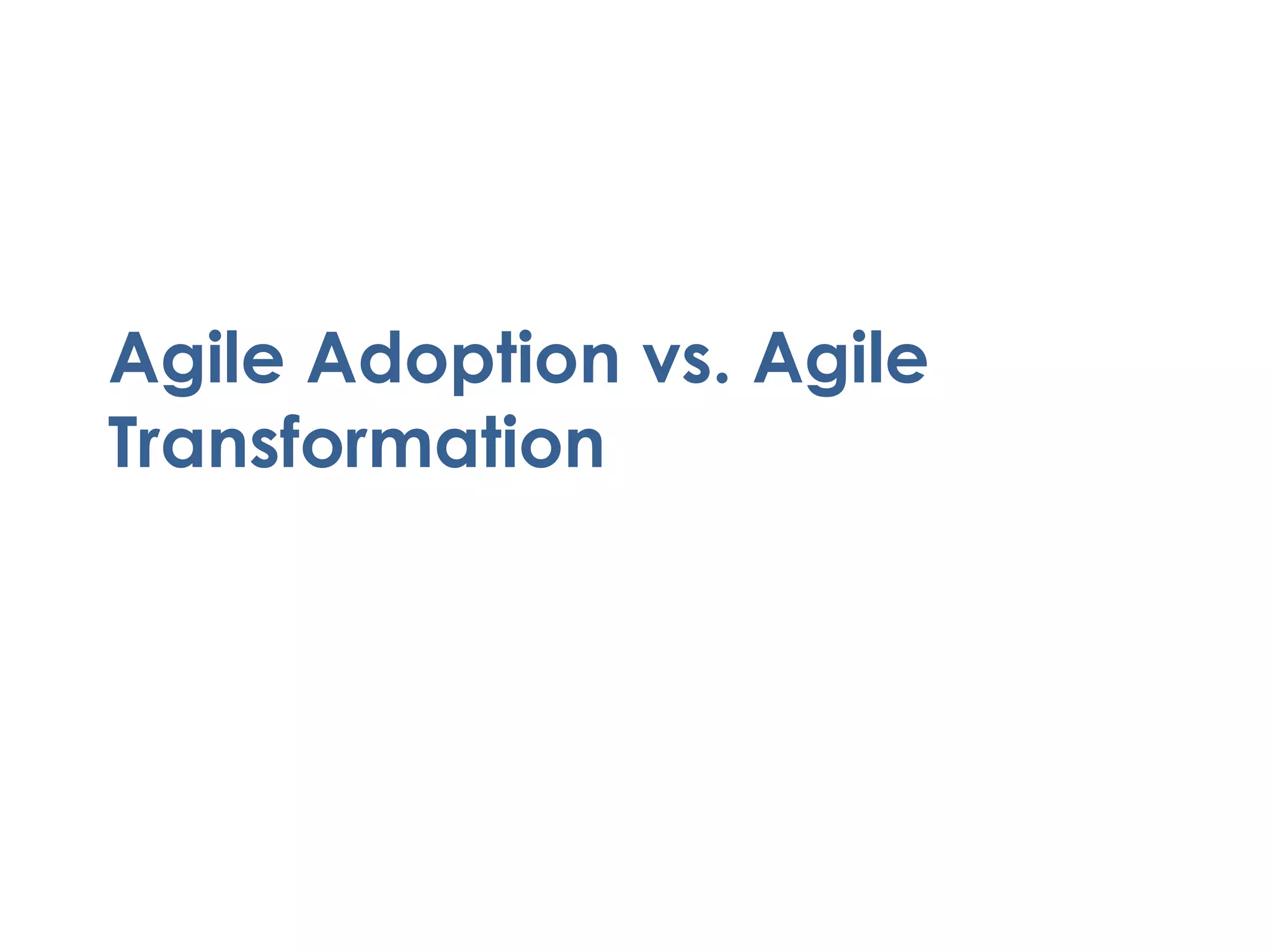 Agile Adoption vs. Agile Transformation